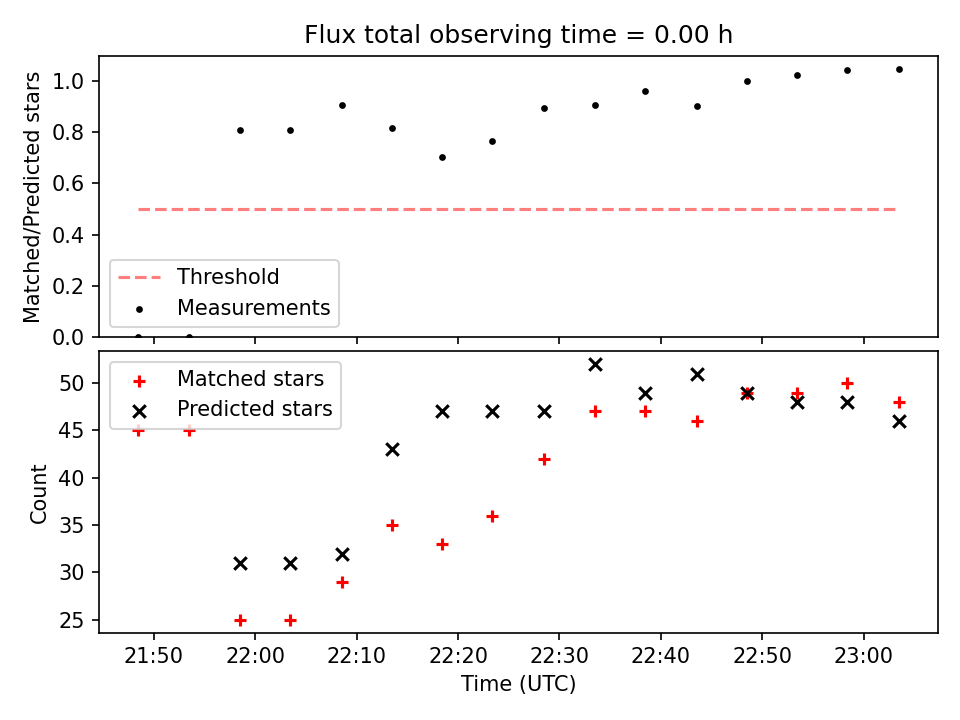 Flux total observing time = 0.00 h

Matched/Predicted stars

1.0
0.8
0.6
0.4
0.2
0.0

Threshold
Measurements

Matched stars
Predicted stars

Count

50
45
40
35
30
25

21:50
22:00
22:10
22:20
22:30
22:40
22:50
23:00

Time (UTC)